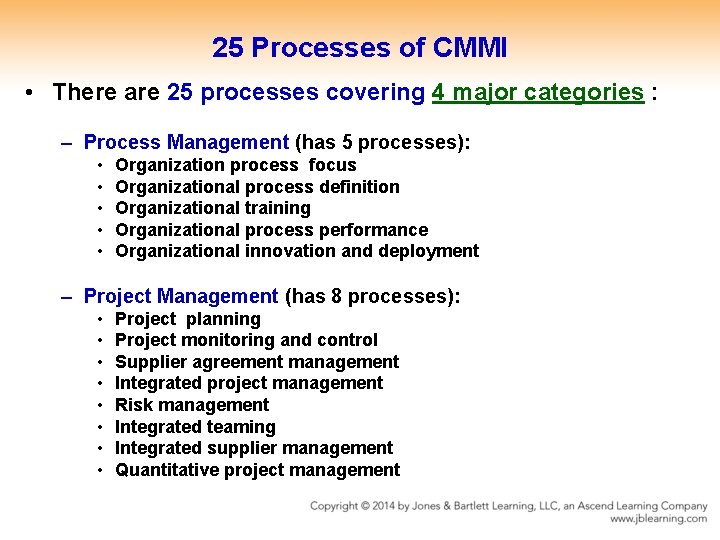 25 Processes of CMMI

• There are 25 processes covering 4 major categories :

– Process Management (has 5 processes):
• Organization process focus
• Organizational process definition
• Organizational training
• Organizational process performance
• Organizational innovation and deployment

– Project Management (has 8 processes):
• Project planning
• Project monitoring and control
• Supplier agreement management
• Integrated project management
• Risk management
• Integrated teaming
• Integrated supplier management
• Quantitative project management

Copyright © 2014 by Jones & Bartlett Learning, LLC, an Ascend Learning Company
www.jblearning.com